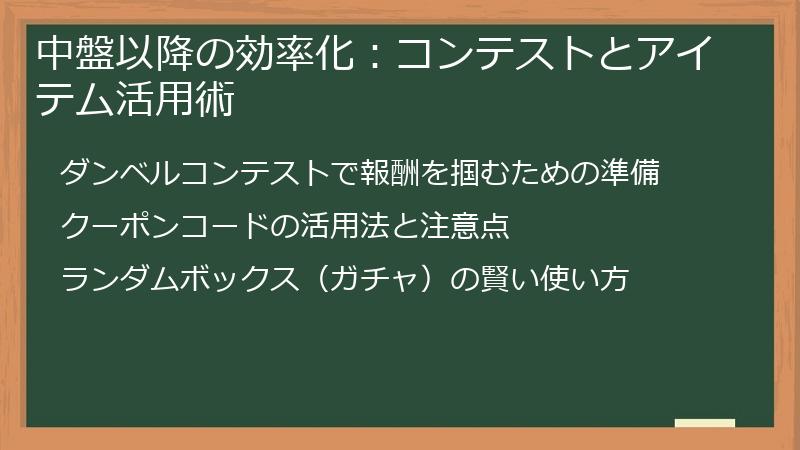 中盤以降の効率化：コンテストとアイテム活用術

ダンベルコンテストで報酬を掴むための準備

クーポンコードの活用法と注意点

ランダムボックス（ガチャ）の賢い使い方